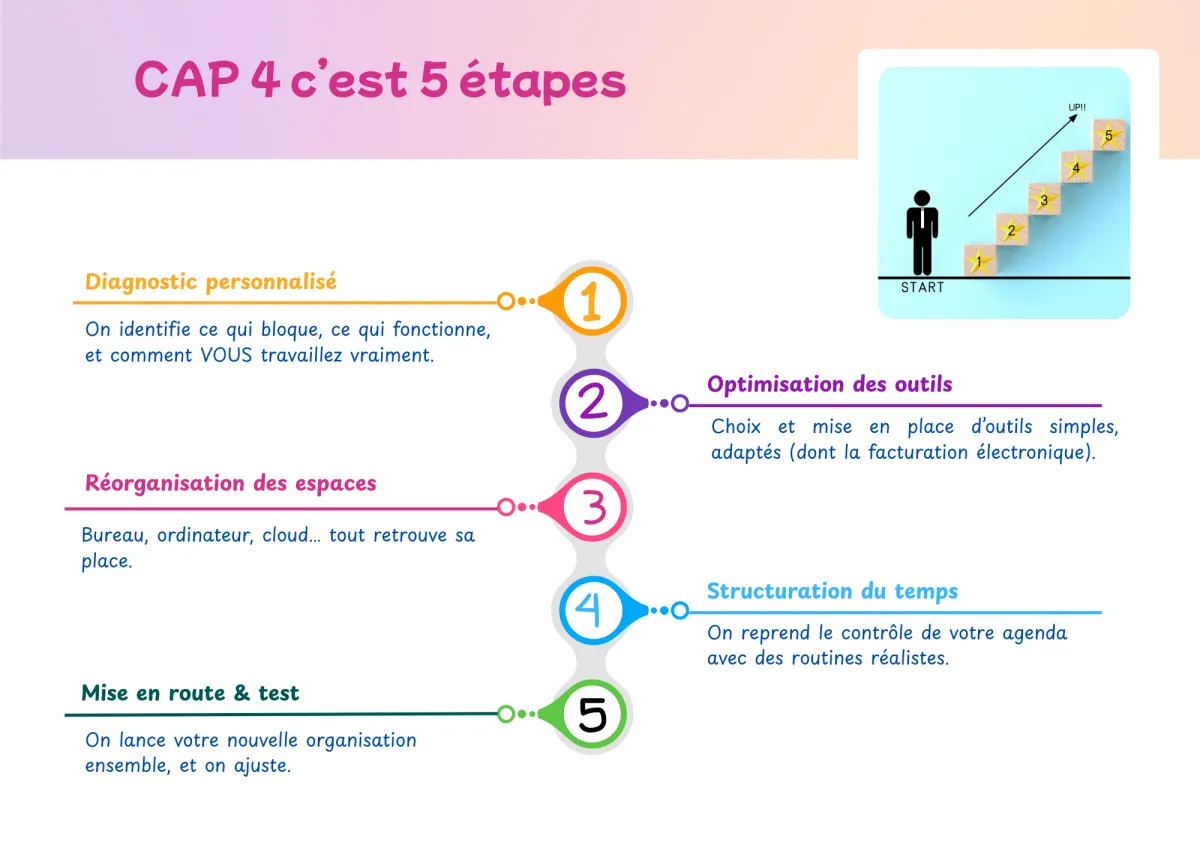 CAP 4 c'est 5 étapes

UP!!

5

4

3

2

1

START

Diagnostic personnalisé

1

On identifie ce qui bloque, ce qui fonctionne, et comment VOUS travaillez vraiment.

2

Optimisation des outils

Choix et mise en place d'outils simples, adaptés (dont la facturation électronique).

Réorganisation des espaces

3

Bureau, ordinateur, cloud… tout retrouve sa place.

4

Structuration du temps

On reprend le contrôle de votre agenda avec des routines réalistes.

Mise en route & test

5

On lance votre nouvelle organisation ensemble, et on ajuste.